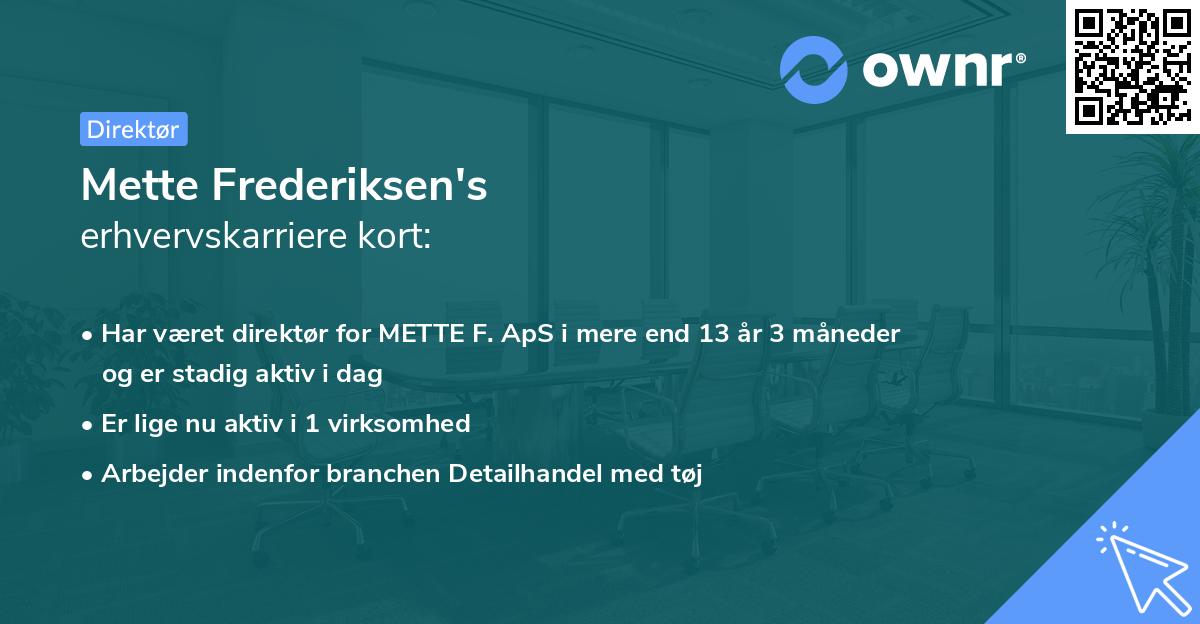 ownr®

Direktør

Mette Frederiksen's
erhvervskarriere kort:

• Har været direktør for METTE F. ApS i mere end 13 år 3 måneder og er stadig aktiv i dag

• Er lige nu aktiv i 1 virksomhed

• Arbejder indenfor branchen Detailhandel med tøj